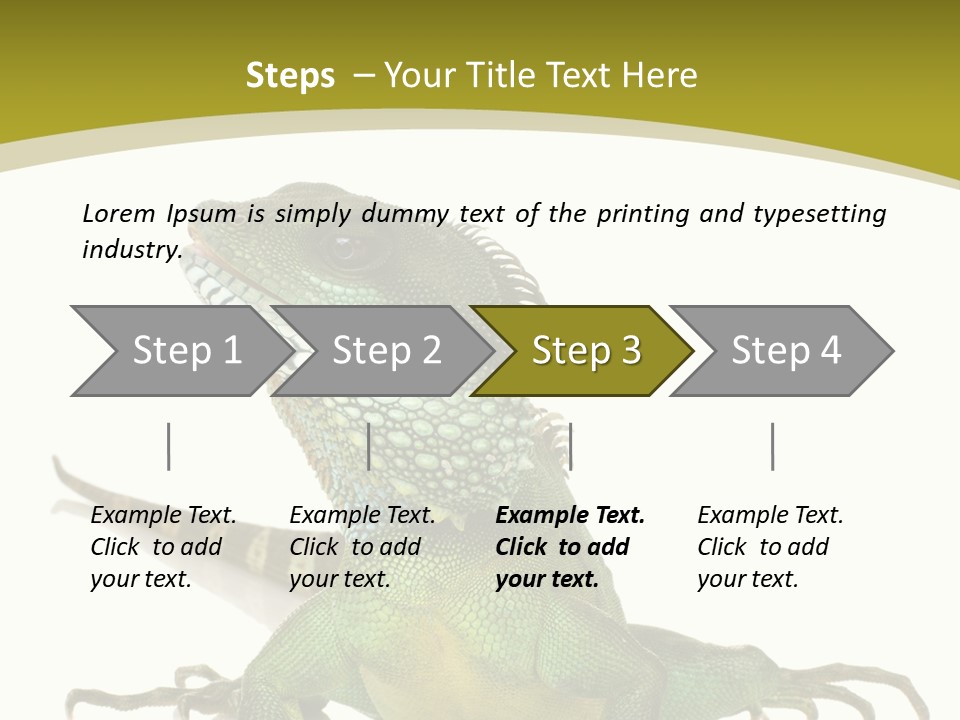 Steps – Your Title Text Here

Lorem Ipsum is simply dummy text of the printing and typesetting industry.

Step 1

Step 2

Step 3

Step 4

Example Text. Click to add your text.

Example Text. Click to add your text.

Example Text. Click to add your text.

Example Text. Click to add your text.